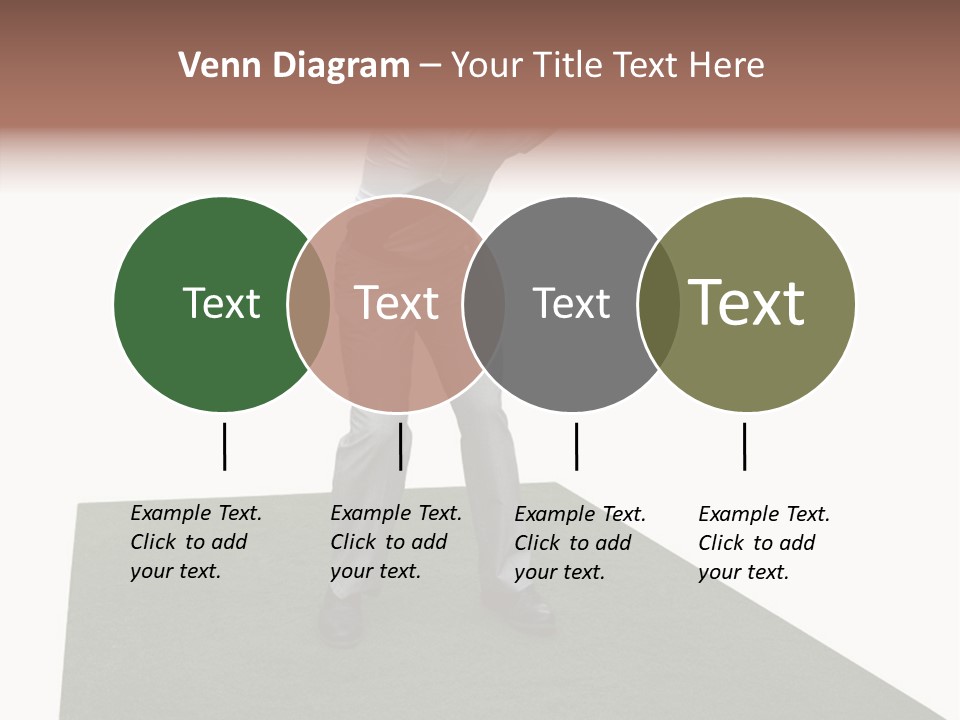 Venn Diagram – Your Title Text Here

Text

Text

Text

Text

Example Text. Click to add your text.

Example Text. Click to add your text.

Example Text. Click to add your text.

Example Text. Click to add your text.